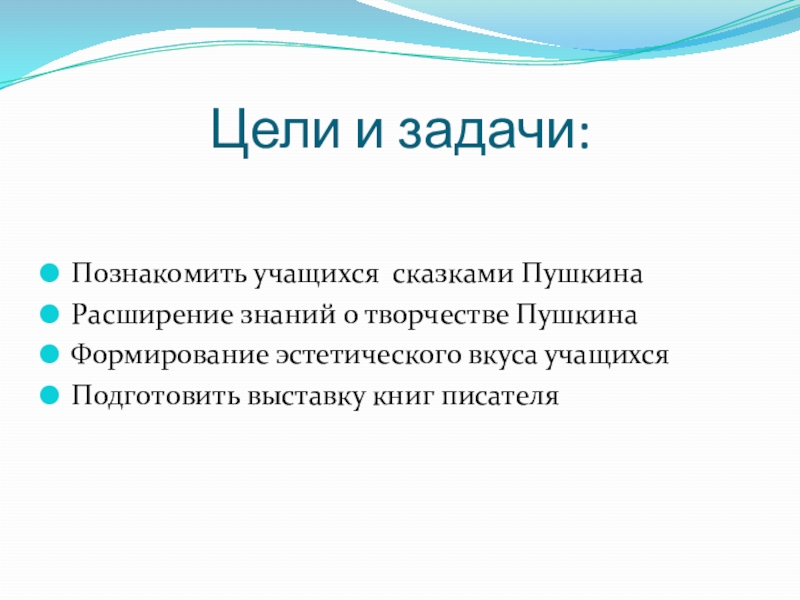 Цели и задачи:

Познакомить учащихся сказками Пушкина
Расширение знаний о творчестве Пушкина
Формирование эстетического вкуса учащихся
Подготовить выставку книг писателя